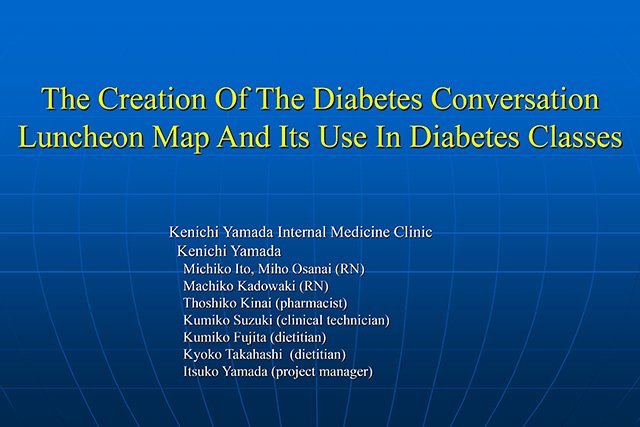 The Creation Of The Diabetes Conversation Luncheon Map And Its Use In Diabetes Classes

Kenichi Yamada Internal Medicine Clinic
Kenichi Yamada
Michiko Ito, Miho Osanai (RN)
Machiko Kadowaki (RN)
Thoshiko Kinai (pharmacist)
Kumiko Suzuki (clinical technician)
Kumiko Fujita (dietitian)
Kyoko Takahashi (dietitian)
Itsuko Yamada (project manager)